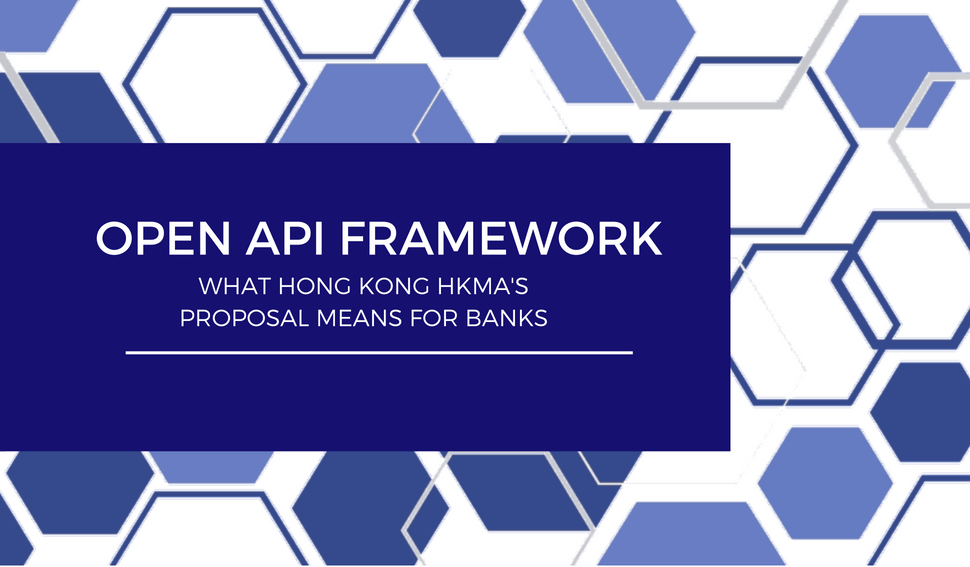 OPEN API FRAMEWORK

WHAT HONG KONG HKMA'S PROPOSAL MEANS FOR BANKS